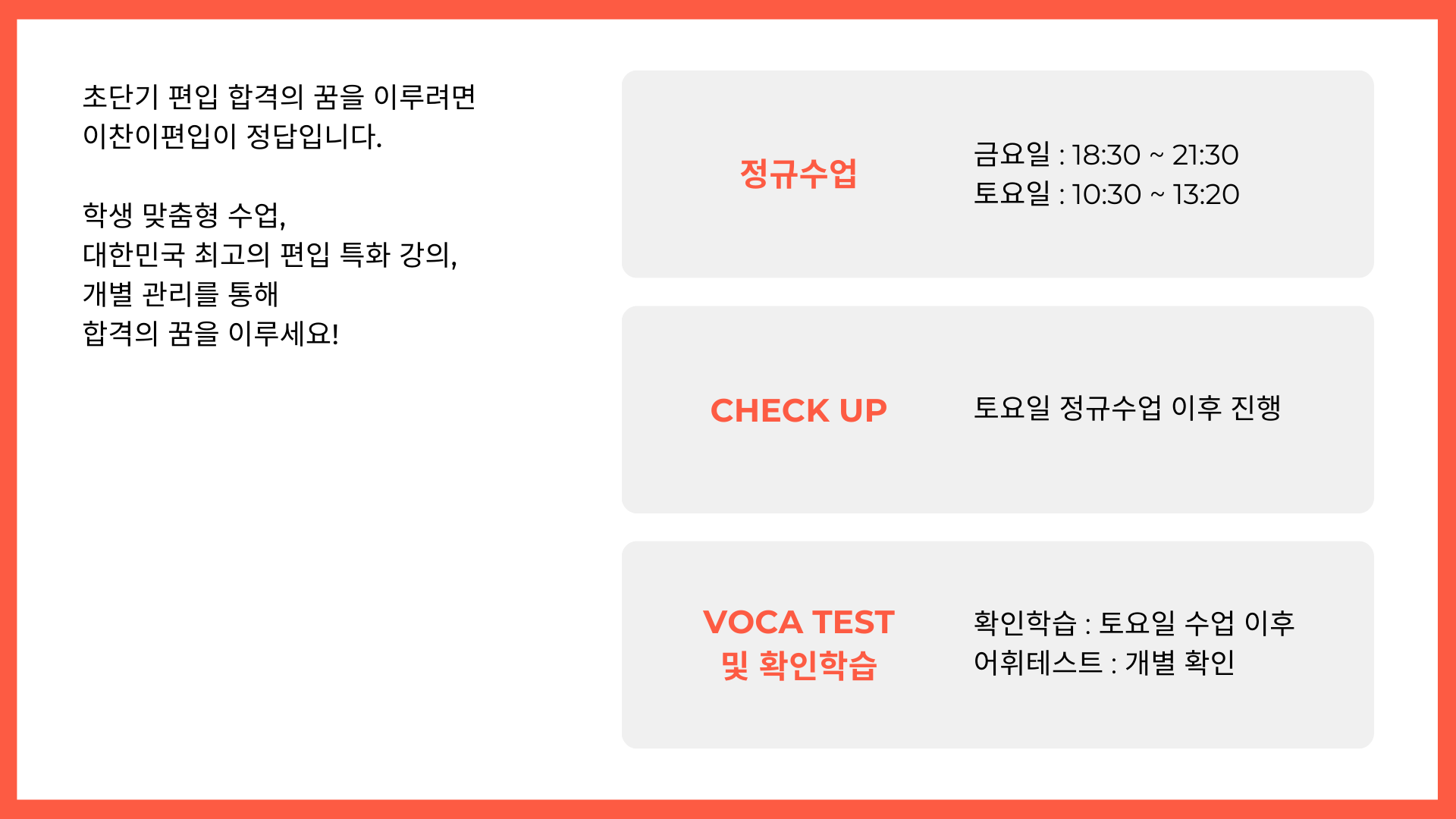 초단기 편입 합격의 꿈을 이루려면
이찬이편입이 정답입니다.

학생 맞춤형 수업,
대한민국 최고의 편입 특화 강의,
개별 관리를 통해
합격의 꿈을 이루세요!

정규수업

금요일 : 18:30 ~ 21:30
토요일 : 10:30 ~ 13:20

CHECK UP

토요일 정규수업 이후 진행

VOCA TEST
및 확인학습

확인학습 : 토요일 수업 이후
어휘테스트 : 개별 확인